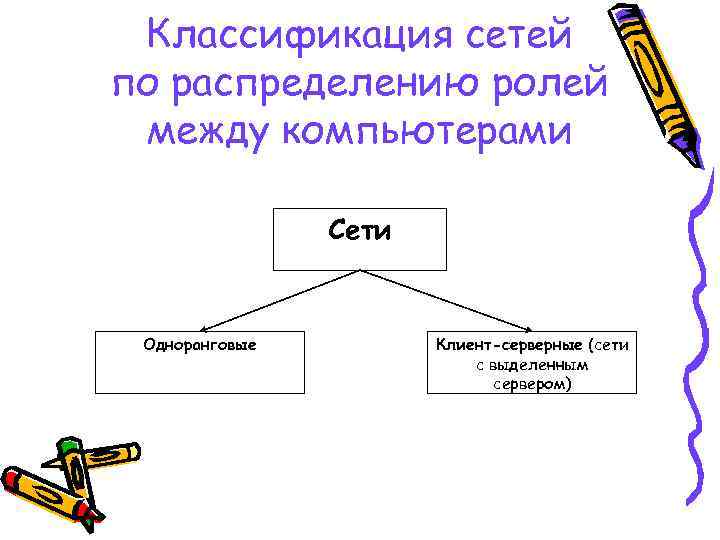 Классификация сетей по распределению ролей между компьютерами

Сети

Одноранговые

Клиент-серверные (сети с выделенным сервером)